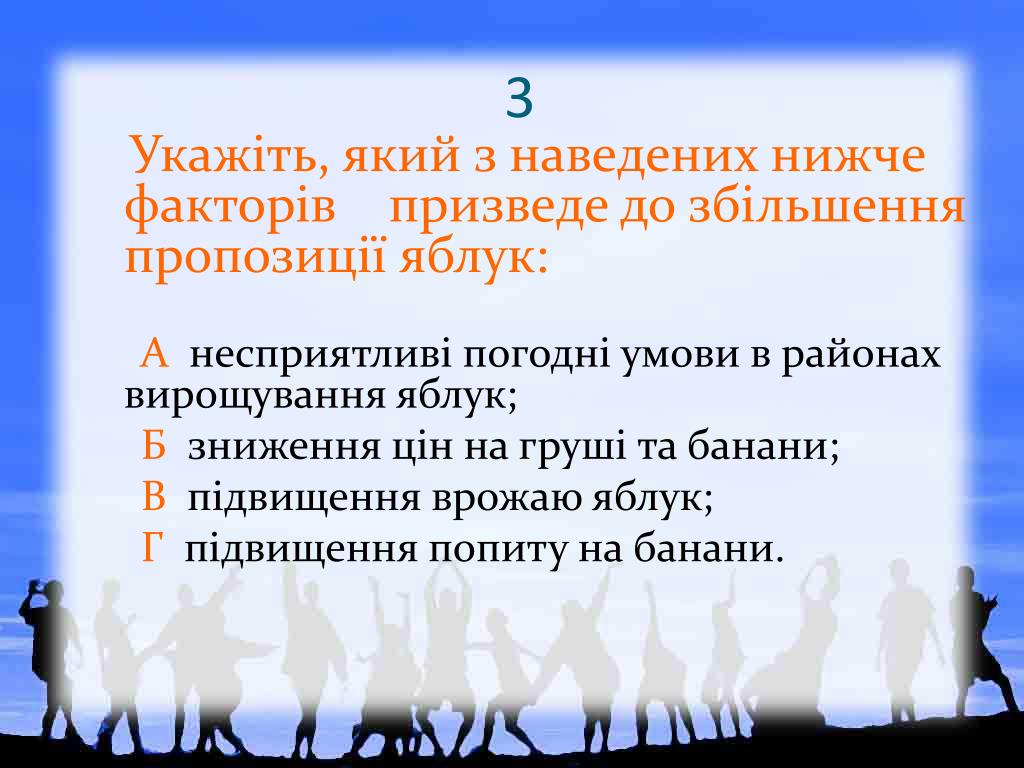 3

Укажіть, який з наведених нижче факторів призведе до збільшення пропозиції яблук:

А несприятливі погодні умови в районах вирощування яблук;
Б зниження цін на груші та банани;
В підвищення врожаю яблук;
Г підвищення попиту на банани.